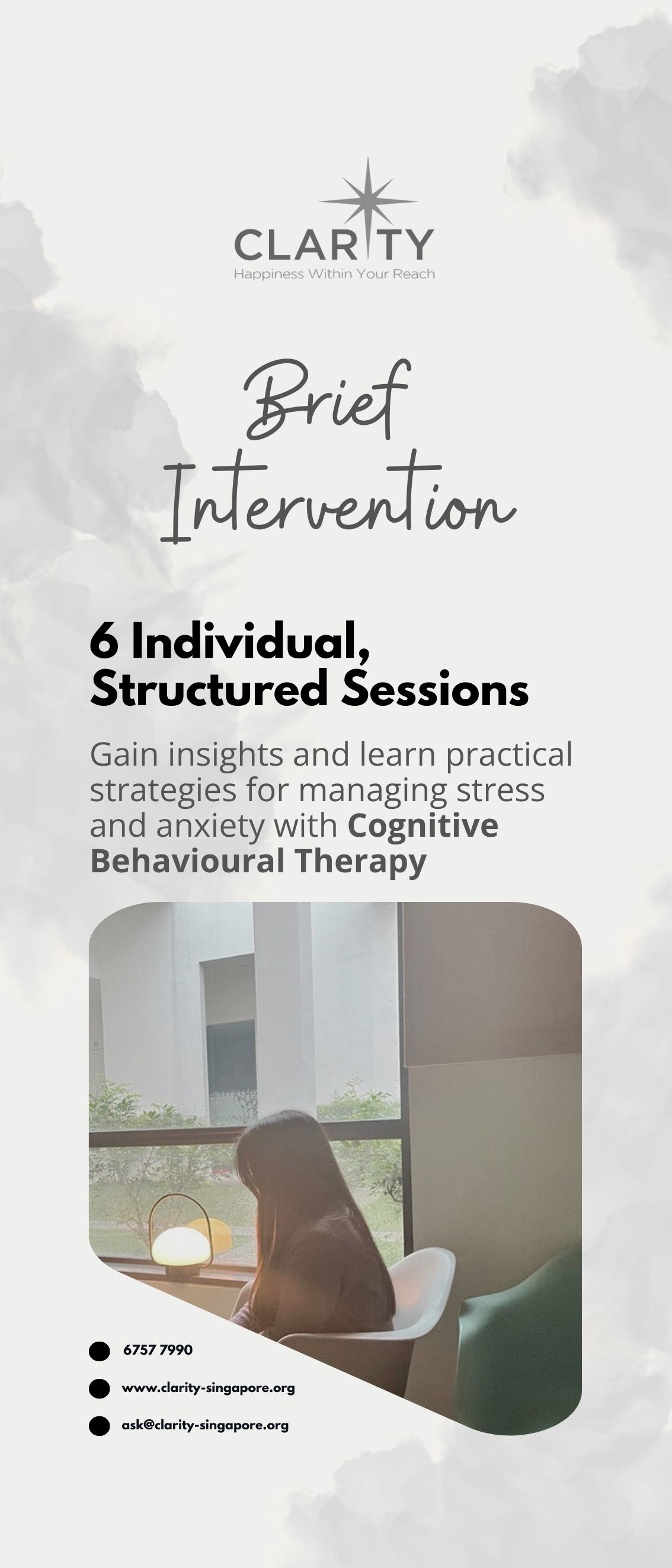 CLARITY
Happiness Within Your Reach

Brief Intervention

6 Individual, Structured Sessions

Gain insights and learn practical strategies for managing stress and anxiety with Cognitive Behavioural Therapy

6757 7990

www.clarity-singapore.org

ask@clarity-singapore.org